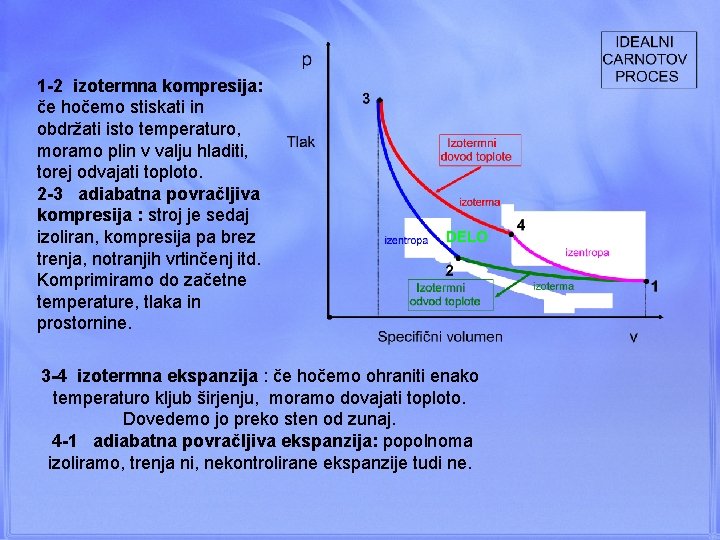 IDEALNI CARNOTOV PROCES

1-2 izotermna kompresija: če hočemo stiskati in obdržati isto temperaturo, moramo plin v valju hladiti, torej odvajati toploto.
2-3 adiabatna povračljiva kompresija : stroj je sedaj izoliran, kompresija pa brez trenja, notranjih vrtinčenj itd. Komprimiramo do začetne temperature, tlaka in prostornine.

p
Tlak
3
Izotermni dovod toplote
izoterma
4
izentropa
DELO
izentropa
2
Izotermni odvod toplote
izoterma
1
Specifični volumen
v

3-4 izotermna ekspanzija : če hočemo ohraniti enako temperaturo kljub širjenju, moramo dovajati toploto. Dovedemo jo preko sten od zunaj.
4-1 adiabatna povračljiva ekspanzija: popolnoma izoliramo, trenja ni, nekontrolirane ekspanzije tudi ne.